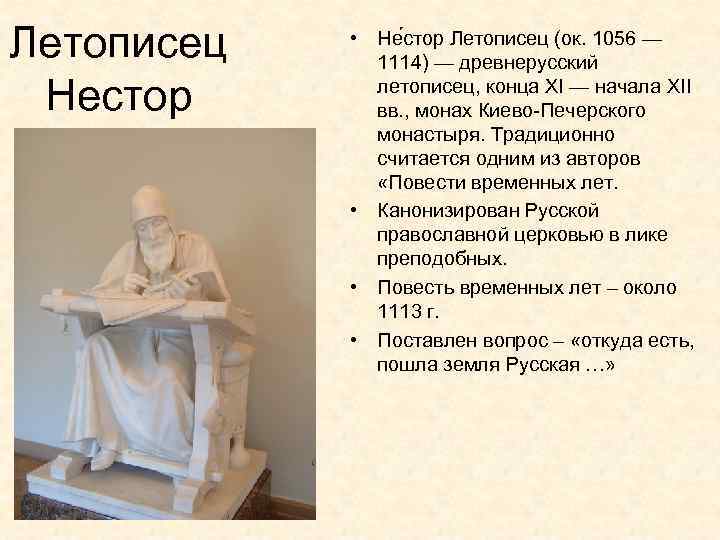 Летописец Нестор

• Не́стор Летописец (ок. 1056 — 1114) — древнерусский летописец, конца XI — начала XII вв., монах Киево-Печерского монастыря. Традиционно считается одним из авторов «Повести временных лет.

• Канонизирован Русской православной церковью в лике преподобных.

• Повесть временных лет – около 1113 г.

• Поставлен вопрос – «откуда есть, пошла земля Русская …»